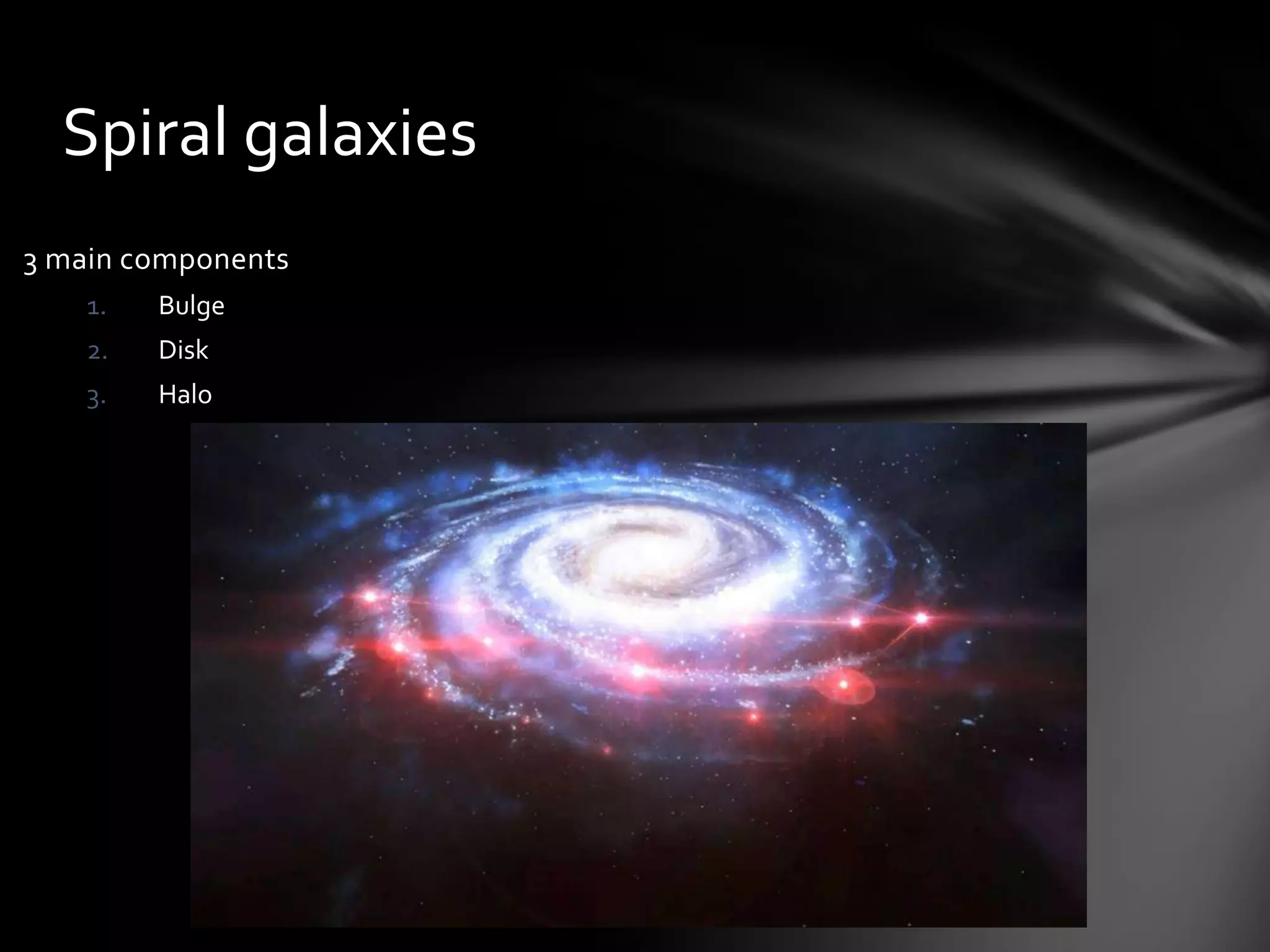 Spiral galaxies

3 main components

1. Bulge
2. Disk
3. Halo